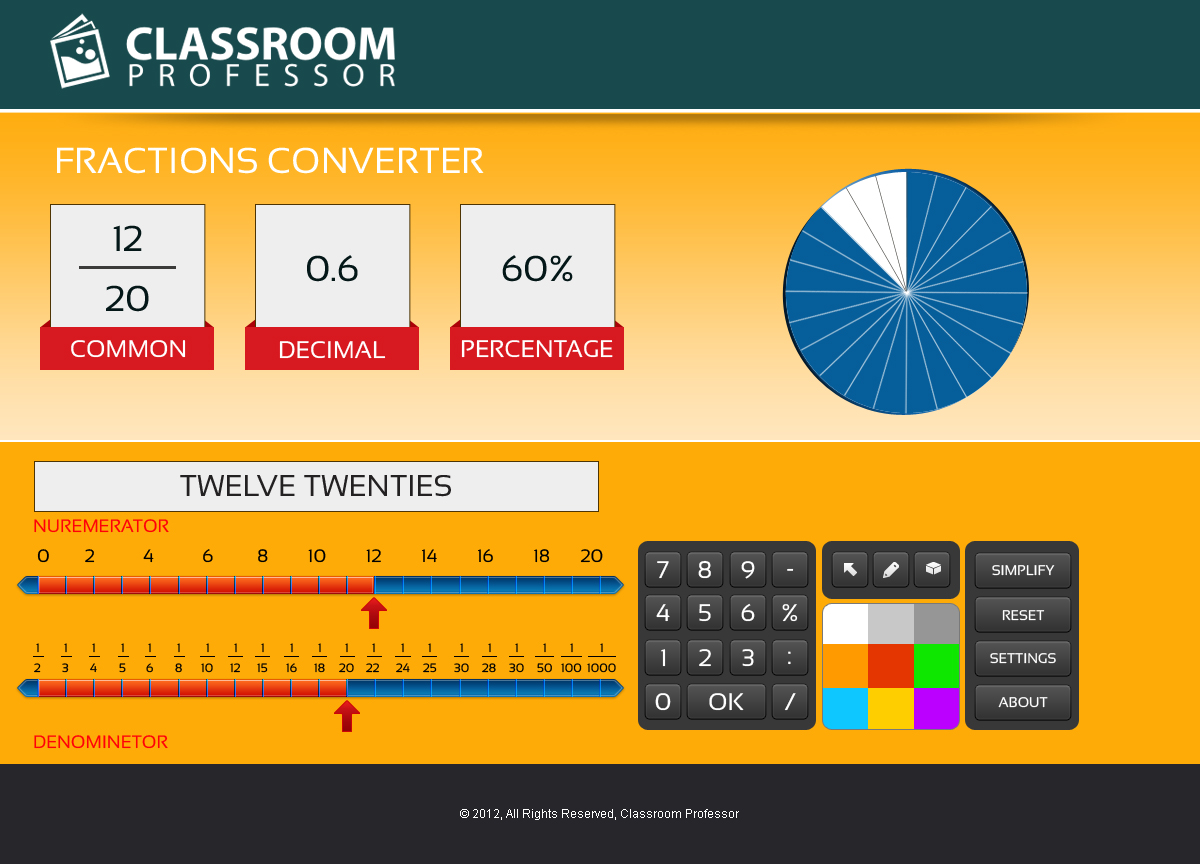 CLASSROOM PROFESSOR

FRACTIONS CONVERTER

$\frac{12}{20}$

COMMON

0.6

DECIMAL

60%

PERCENTAGE

TWELVE TWENTIES

NUREMERATOR

0 2 4 6 8 10 12 14 16 18 20

$\frac{1}{2}$ $\frac{1}{3}$ $\frac{1}{4}$ $\frac{1}{5}$ $\frac{1}{6}$ $\frac{1}{8}$ $\frac{1}{10}$ $\frac{1}{12}$ $\frac{1}{15}$ $\frac{1}{16}$ $\frac{1}{18}$ $\frac{1}{20}$ $\frac{1}{22}$ $\frac{1}{24}$ $\frac{1}{25}$ $\frac{1}{30}$ $\frac{1}{28}$ $\frac{1}{30}$ $\frac{1}{50}$ $\frac{1}{100}$ $\frac{1}{1000}$

DENOMINETOR

7 8 9 -
4 5 6 %
1 2 3 :
0 OK /

SIMPLIFY
RESET
SETTINGS
ABOUT

© 2012, All Rights Reserved, Classroom Professor